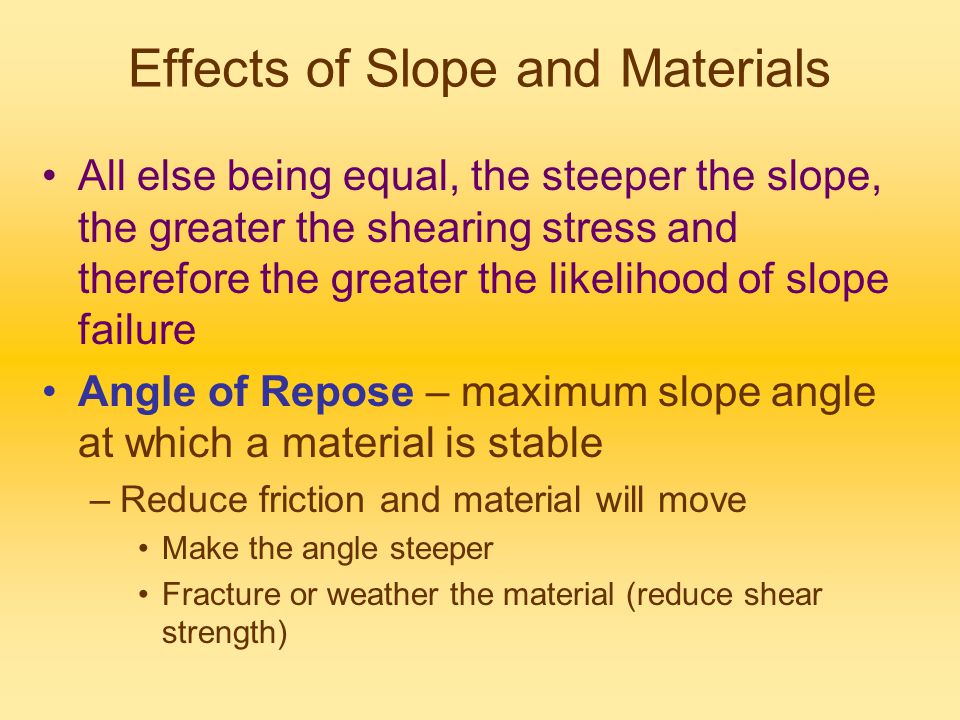 Effects of Slope and Materials

• All else being equal, the steeper the slope, the greater the shearing stress and therefore the greater the likelihood of slope failure

• Angle of Repose – maximum slope angle at which a material is stable

– Reduce friction and material will move

• Make the angle steeper

• Fracture or weather the material (reduce shear strength)